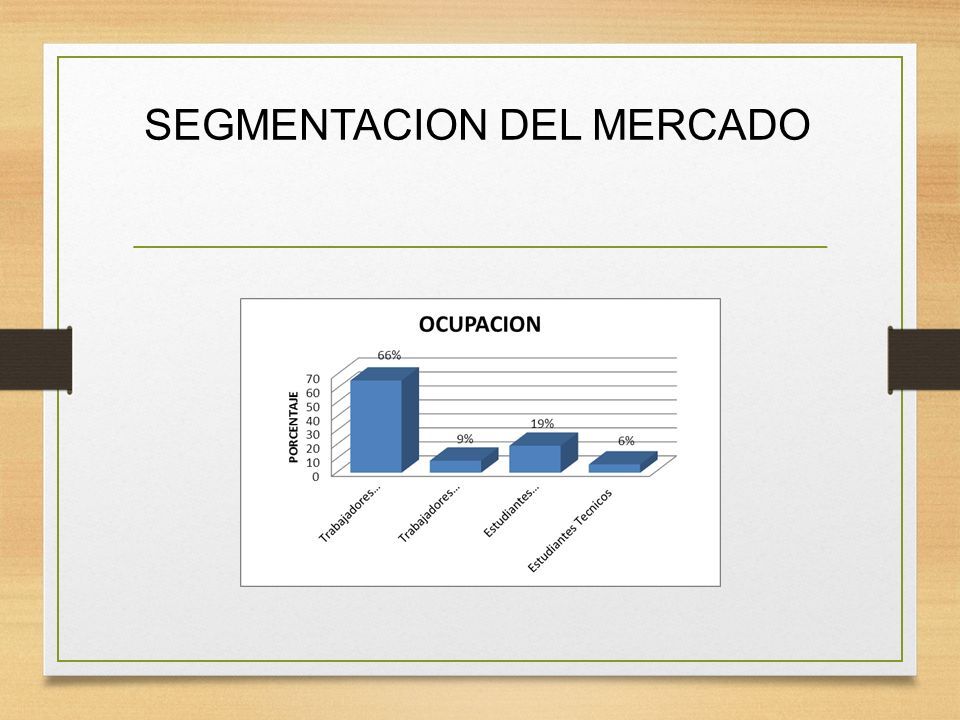 SEGMENTACION DEL MERCADO

OCUPACION

PORCENTAJE

70
60
50
40
30
20
10
0

66%
9%
19%
6%

Trabajadores...
Trabajadores...
Estudiantes...
Estudiantes Tecnicos